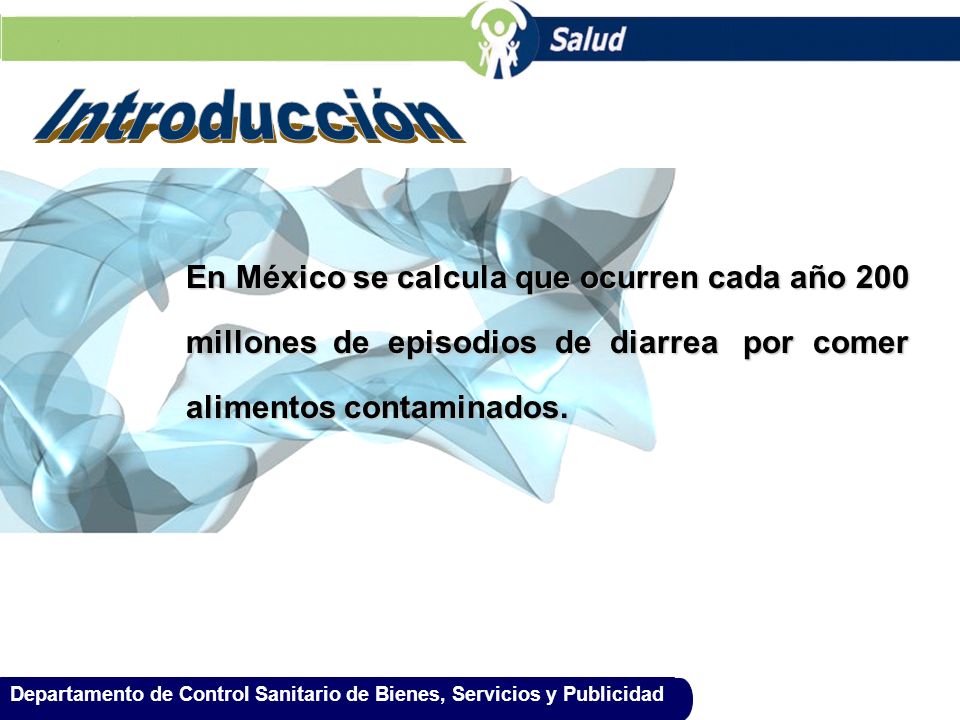 Salud

Introducción

En México se calcula que ocurren cada año 200 millones de episodios de diarrea por comer alimentos contaminados.

Departamento de Control Sanitario de Bienes, Servicios y Publicidad